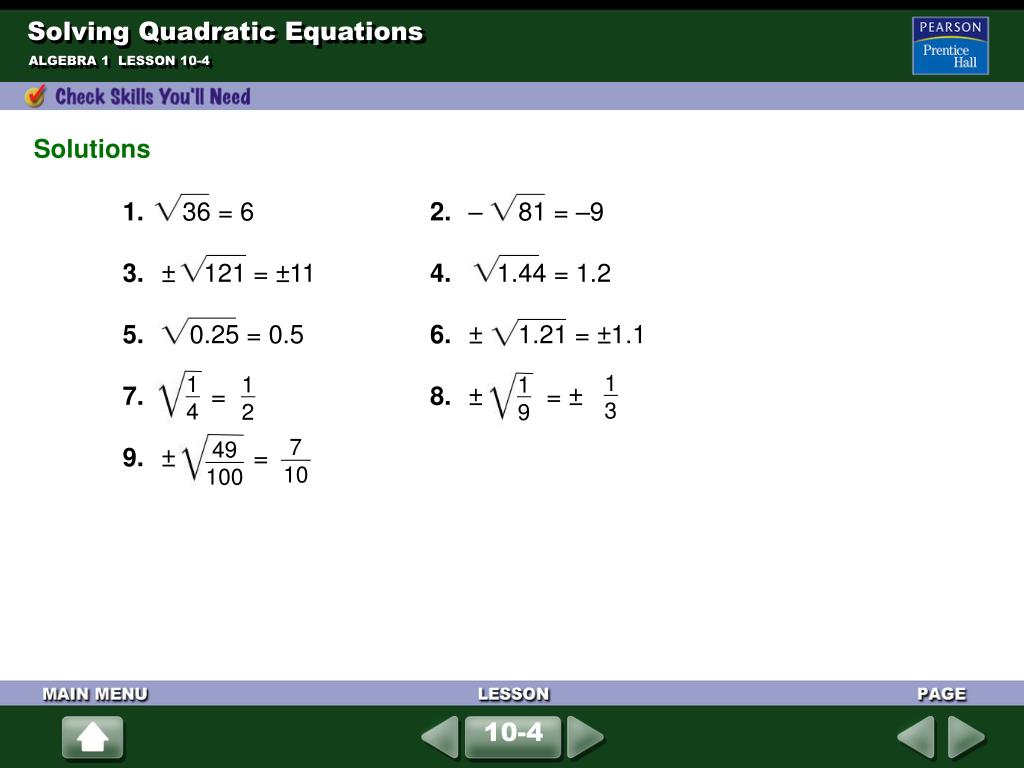 Solving Quadratic Equations
ALGEBRA 1 LESSON 10-4

PEARSON
Prentice Hall

Check Skills You'll Need

Solutions

1. $\sqrt{36} = 6$

2. $-\sqrt{81} = -9$

3. $\pm\sqrt{121} = \pm 11$

4. $\sqrt{1.44} = 1.2$

5. $\sqrt{0.25} = 0.5$

6. $\pm\sqrt{1.21} = \pm 1.1$

7. $\sqrt{\frac{1}{4}} = \frac{1}{2}$

8. $\pm\sqrt{\frac{1}{9}} = \pm\frac{1}{3}$

9. $\pm\sqrt{\frac{49}{100}} = \frac{7}{10}$

MAIN MENU
LESSON
PAGE
10-4